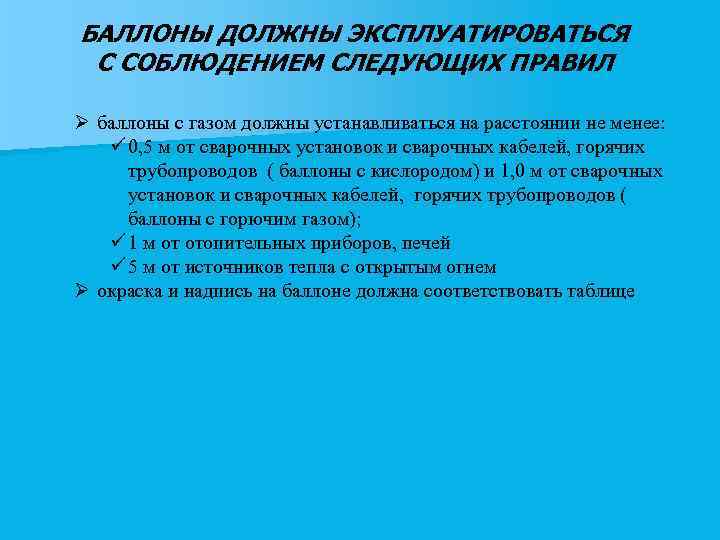 БАЛЛОНЫ ДОЛЖНЫ ЭКСПЛУАТИРОВАТЬСЯ С СОБЛЮДЕНИЕМ СЛЕДУЮЩИХ ПРАВИЛ

➢ баллоны с газом должны устанавливаться на расстоянии не менее:
✓ 0,5 м от сварочных установок и сварочных кабелей, горячих трубопроводов ( баллоны с кислородом) и 1,0 м от сварочных установок и сварочных кабелей, горячих трубопроводов ( баллоны с горючим газом);
✓ 1 м от отопительных приборов, печей
✓ 5 м от источников тепла с открытым огнем
➢ окраска и надпись на баллоне должна соответствовать таблице